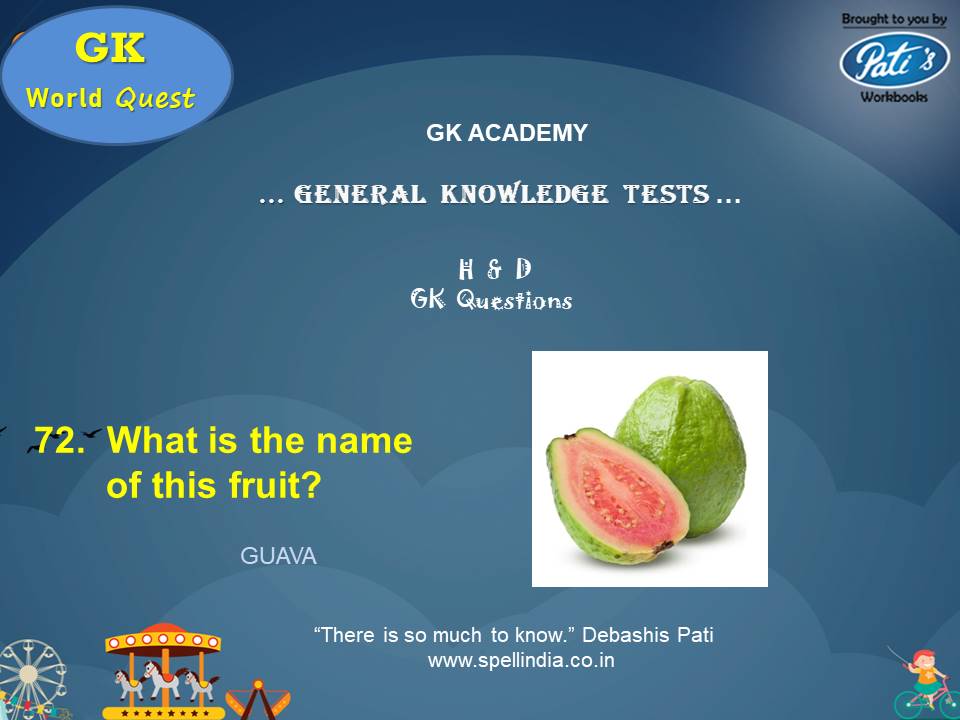 GK
World Quest

Brought to you by
Pati's
Workbooks

GK ACADEMY

... GENERAL KNOWLEDGE TESTS ...

H & D
GK Questions

72. What is the name of this fruit?

GUAVA

"There is so much to know." Debashis Pati
www.spellindia.co.in